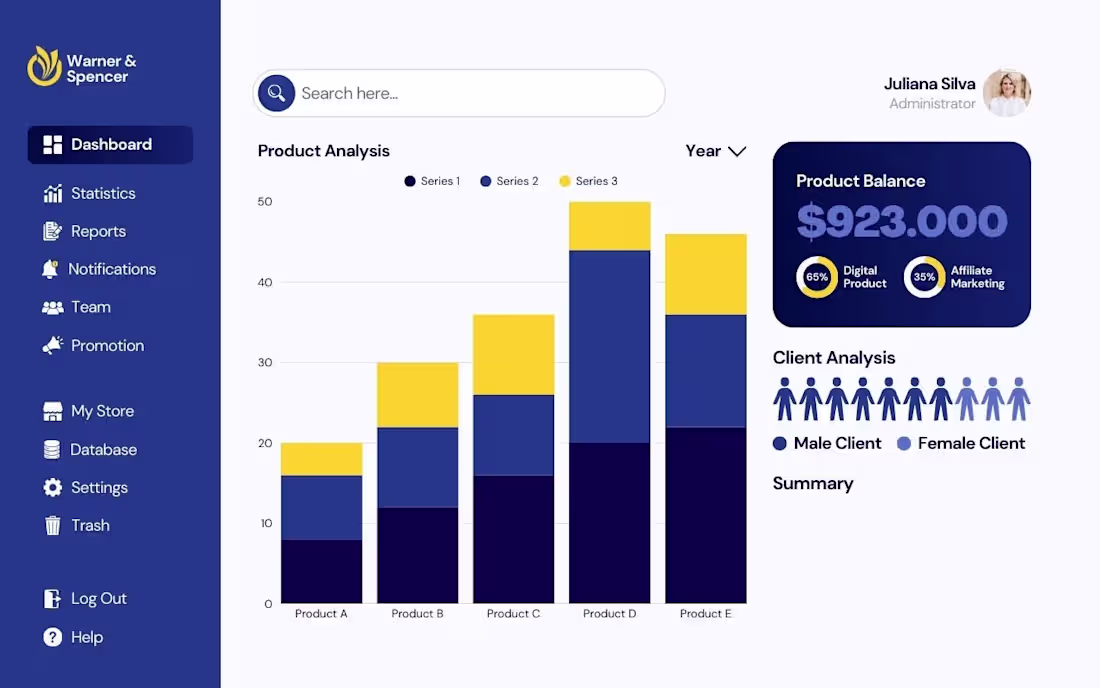 Warner & Spencer

Dashboard
Statistics
Reports
Notifications
Team
Promotion

My Store
Database
Settings
Trash

Log Out
Help

Search here...

Juliana Silva
Administrator

Product Analysis

Year

Series 1 Series 2 Series 3

50
40
30
20
10
0

Product A Product B Product C Product D Product E

Product Balance
$923.000
65% Digital Product
35% Affiliate Marketing

Client Analysis

Male Client Female Client

Summary